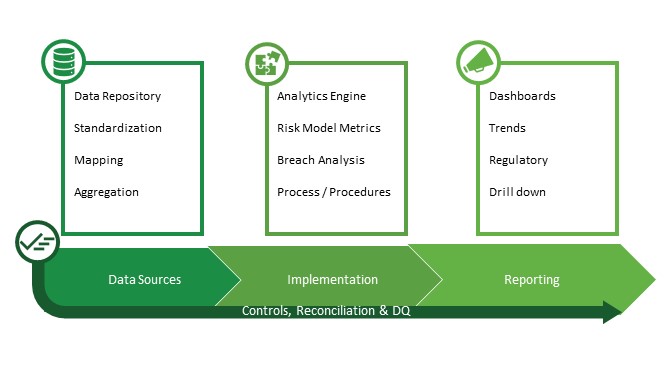 Data Repository

Standardization

Mapping

Aggregation

Analytics Engine

Risk Model Metrics

Breach Analysis

Process / Procedures

Dashboards

Trends

Regulatory

Drill down

Data Sources

Implementation

Reporting

Controls, Reconciliation & DQ